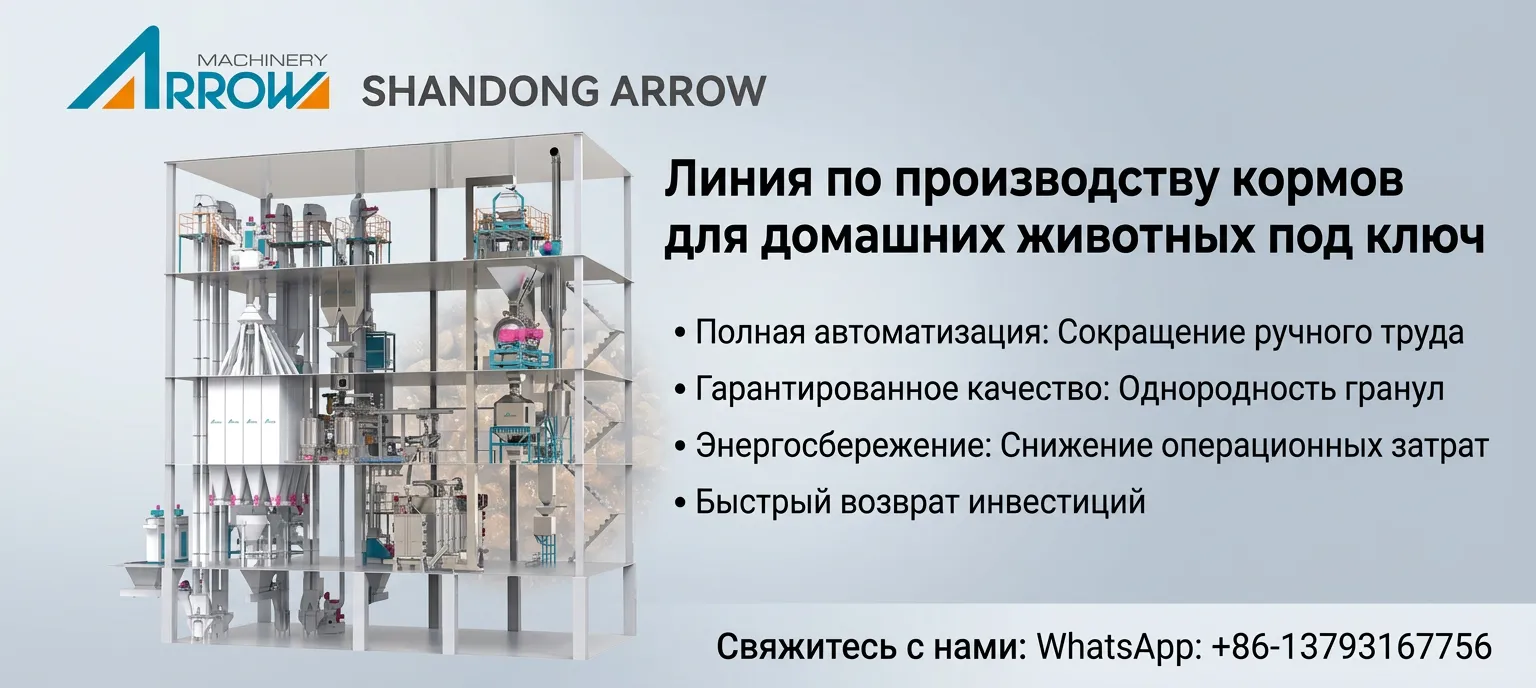 MACHINERY
ARROW
SHANDONG ARROW

Линия по производству кормов для домашних животных под ключ

• Полная автоматизация: Сокращение ручного труда
• Гарантированное качество: Однородность гранул
• Энергосбережение: Снижение операционных затрат
• Быстрый возврат инвестиций

Свяжитесь с нами: WhatsApp: +86-13793167756